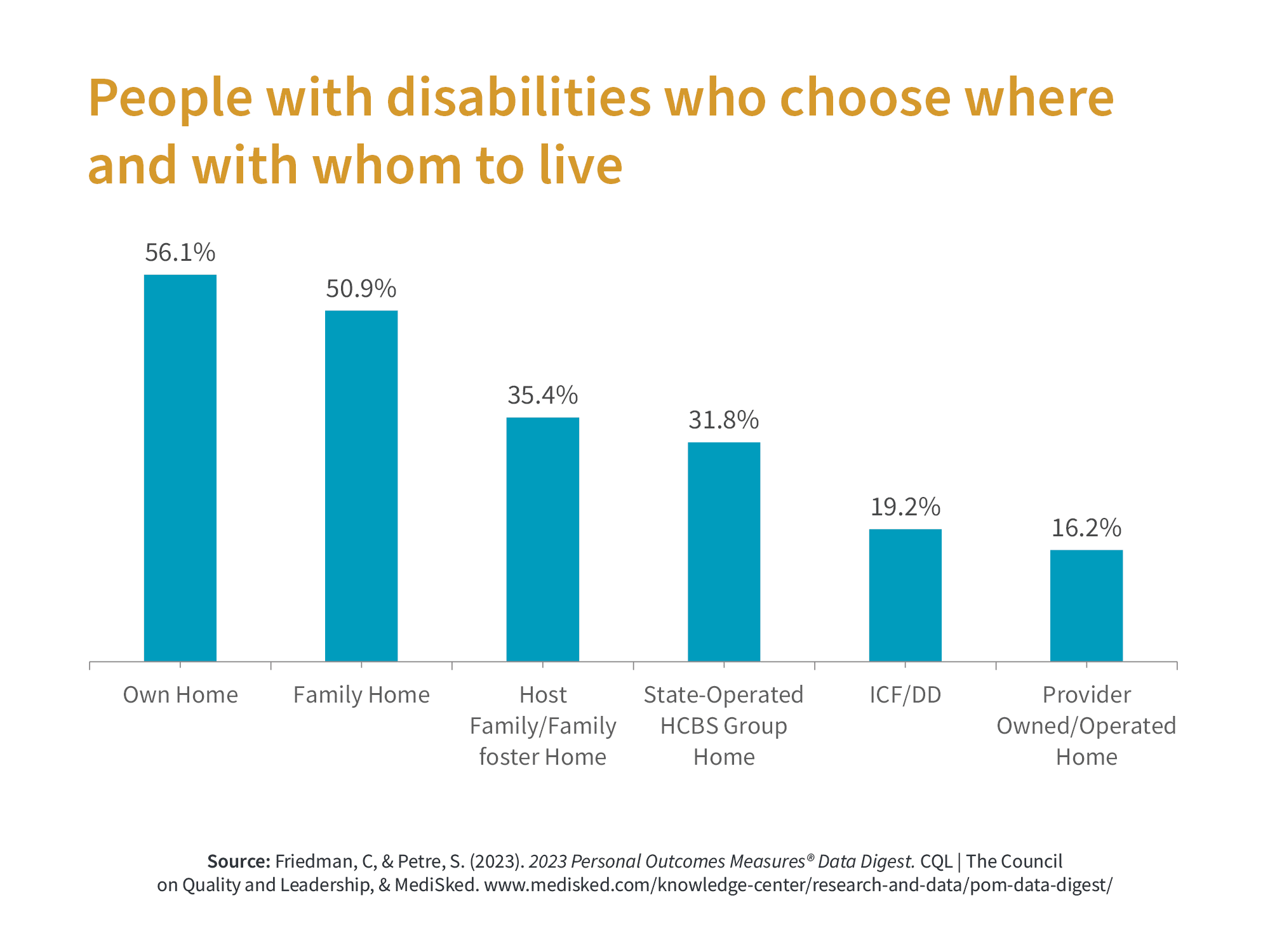 People with disabilities who choose where and with whom to live

56.1%
50.9%
35.4%
31.8%
19.2%
16.2%

Own Home
Family Home
Host Family/Family foster Home
State-Operated HCBS Group Home
ICF/DD
Provider Owned/Operated Home

Source: Friedman, C, & Petre, S. (2023). 2023 Personal Outcomes Measures® Data Digest. CQL | The Council on Quality and Leadership, & MediSked. www.medisked.com/knowledge-center/research-and-data/pom-data-digest/